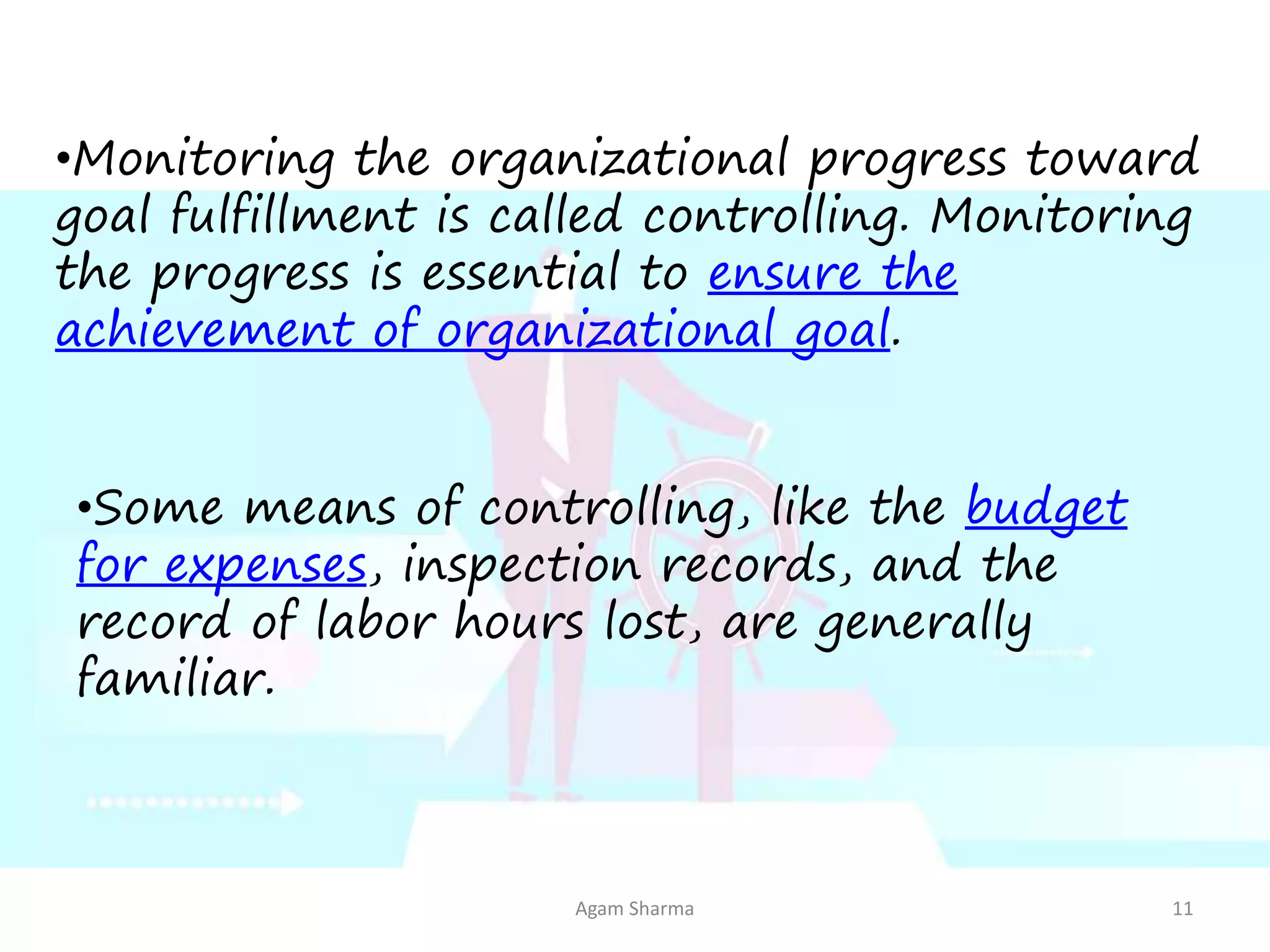 •Monitoring the organizational progress toward goal fulfillment is called controlling. Monitoring the progress is essential to ensure the achievement of organizational goal.

•Some means of controlling, like the budget for expenses, inspection records, and the record of labor hours lost, are generally familiar.

Agam Sharma

11